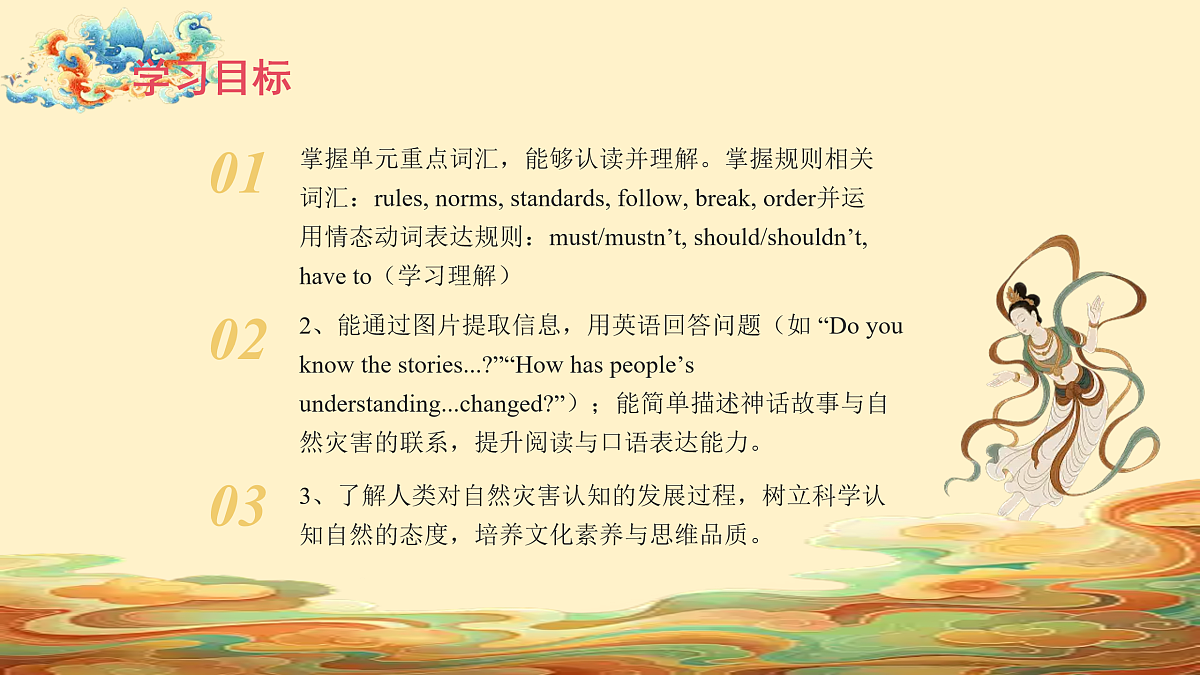 学习目标

01

掌握单元重点词汇，能够认读并理解。掌握规则相关词汇：rules, norms, standards, follow, break, order并运用情态动词表达规则：must/mustn’t, should/shouldn’t, have to（学习理解）

02

2、能通过图片提取信息，用英语回答问题（如 “Do you know the stories...?”“How has people’s understanding...changed?”）；能简单描述神话故事与自然灾害的联系，提升阅读与口语表达能力。

03

3、了解人类对自然灾害认知的发展过程，树立科学认知自然的态度，培养文化素养与思维品质。